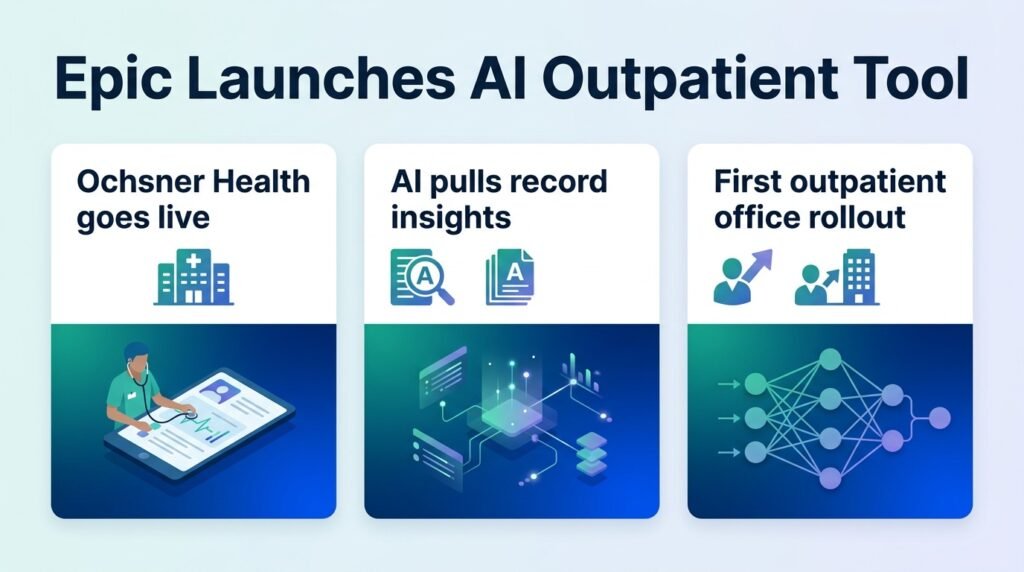 Epic Launches AI Outpatient Tool

Ochsner Health goes live

AI pulls record insights

A

A

First outpatient office rollout